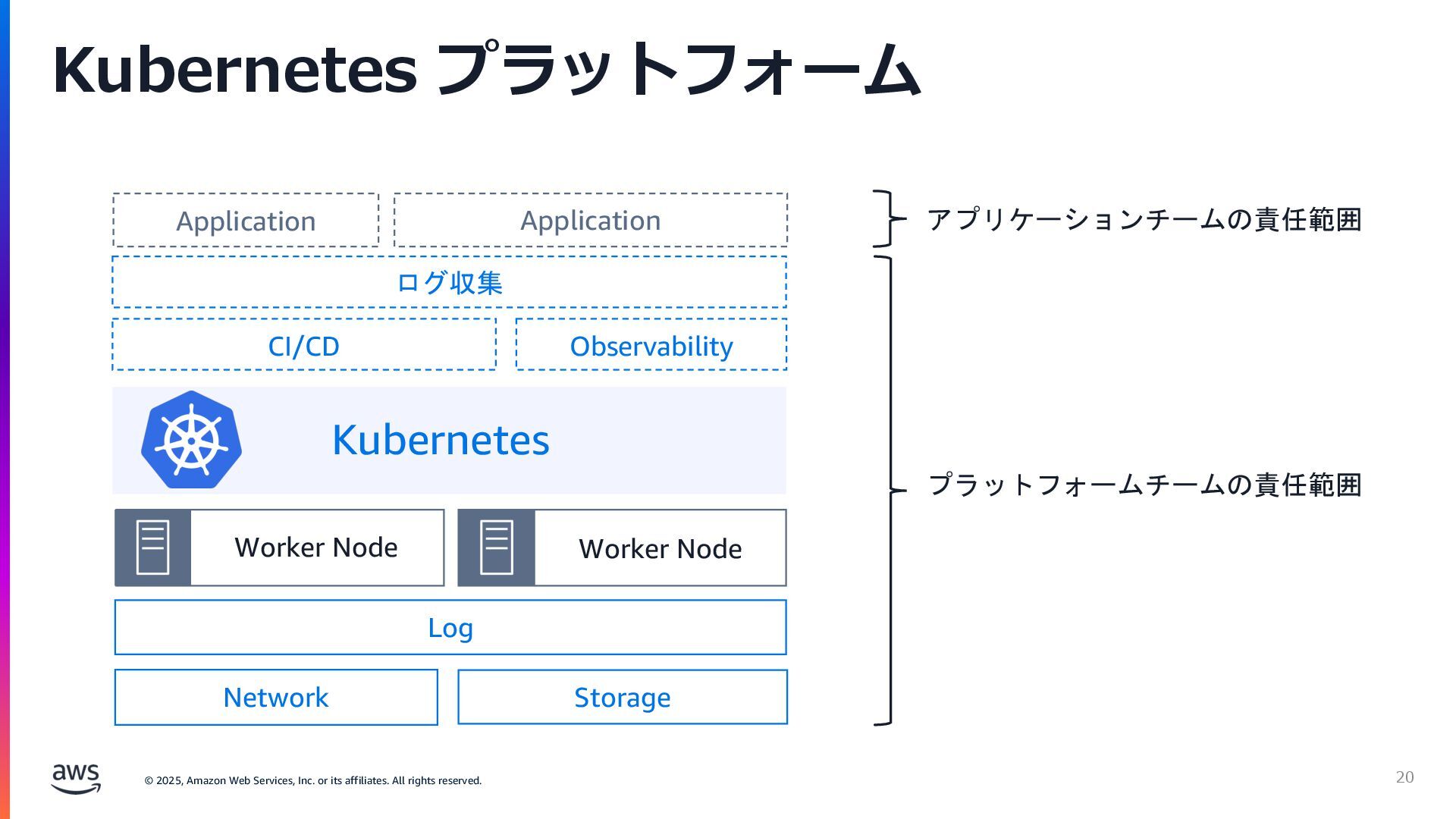 Kubernetes プラットフォーム

Application Application

アプリケーションチームの責任範囲

ログ収集

CI/CD Observability

Kubernetes

Worker Node Worker Node

Log

Network Storage

プラットフォームチームの責任範囲

aws

© 2025, Amazon Web Services, Inc. or its affiliates. All rights reserved.

20